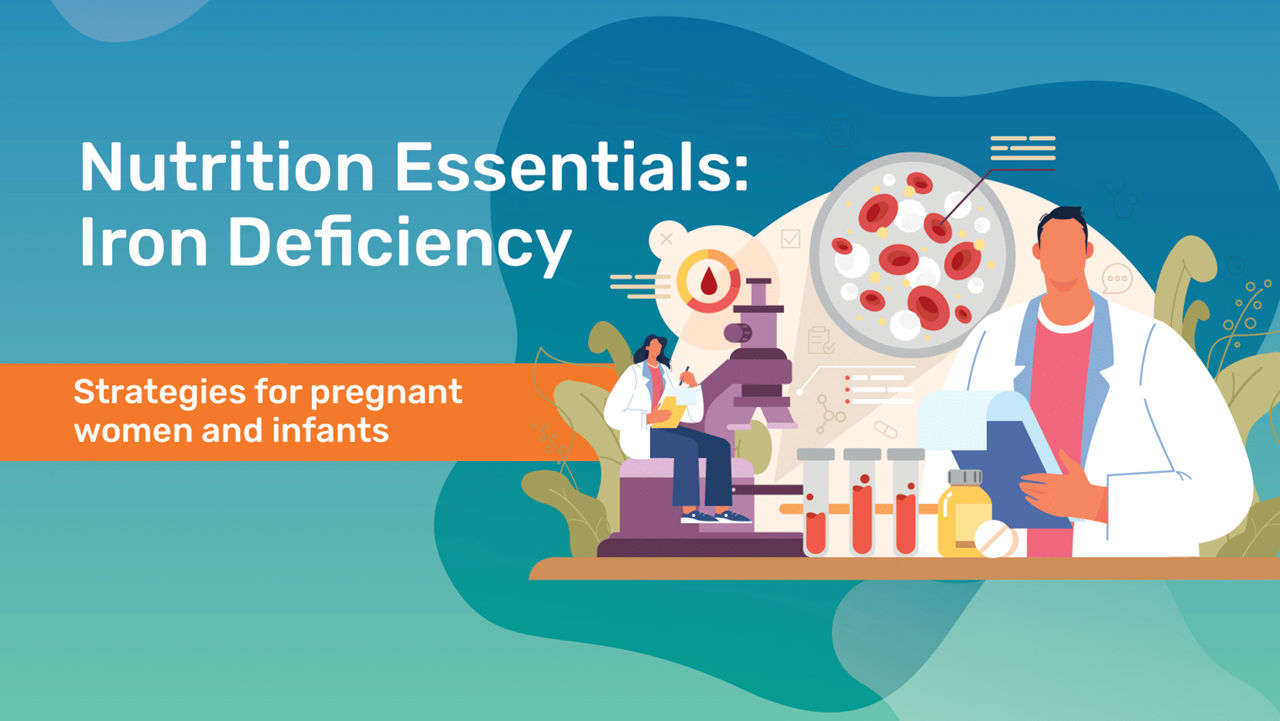 Nutrition Essentials: Iron Deficiency

Strategies for pregnant women and infants